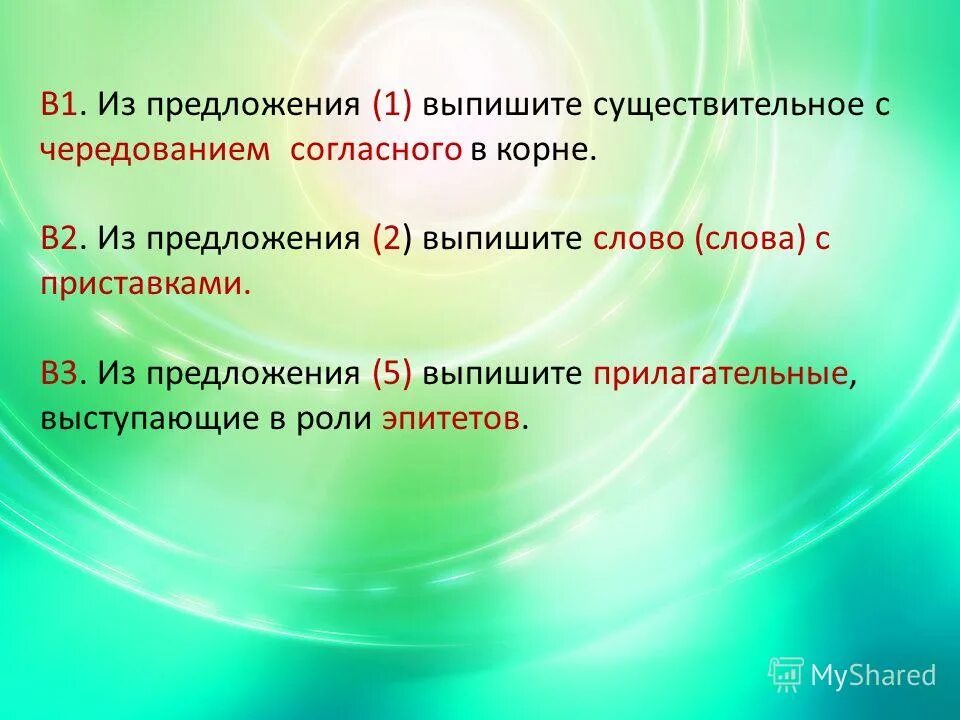 В1. Из предложения (1) выпишите существительное с чередованием согласного в корне.

В2. Из предложения (2) выпишите слово (слова) с приставками.

В3. Из предложения (5) выпишите прилагательные, выступающие в роли эпитетов.

MyShared